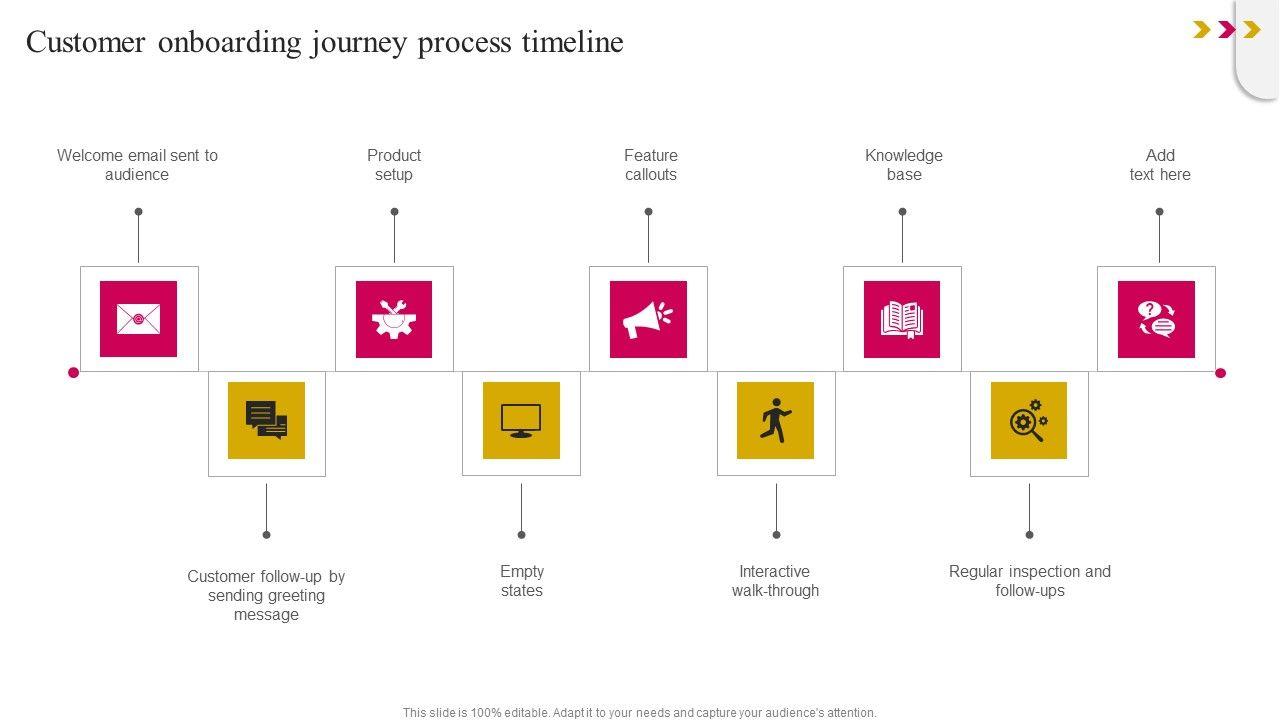 Customer onboarding journey process timeline

Welcome email sent to audience

Product setup

Feature callouts

Knowledge base

Add text here

Customer follow-up by sending greeting message

Empty states

Interactive walk-through

Regular inspection and follow-ups

This slide is 100% editable. Adapt it to your needs and capture your audience's attention.